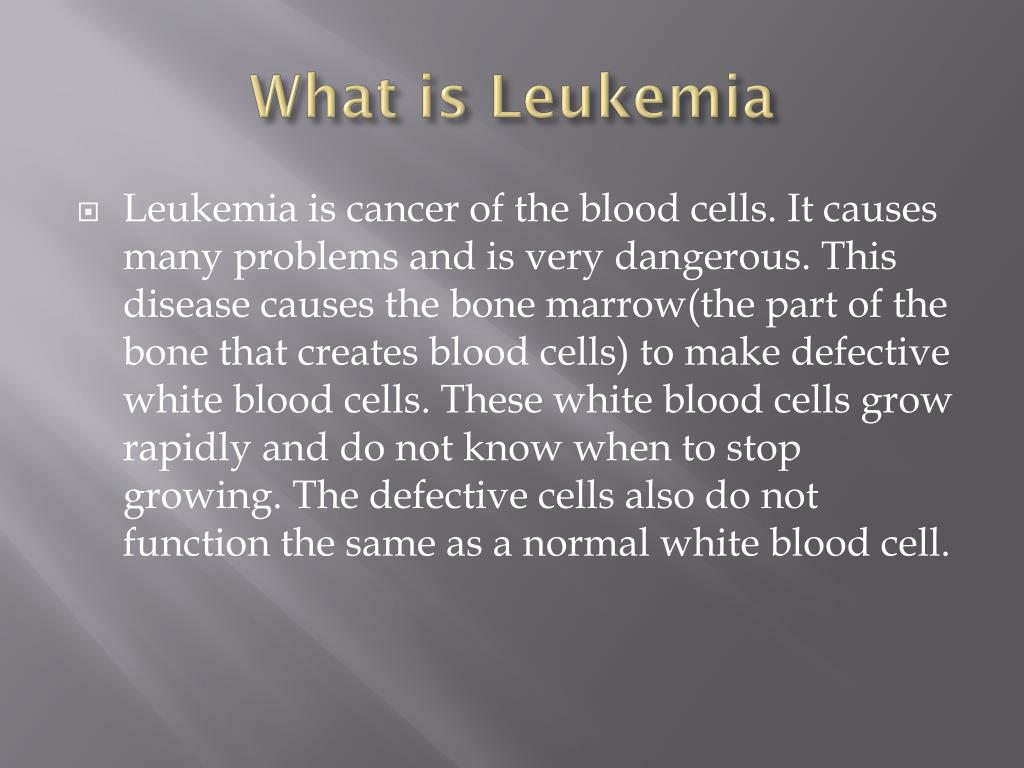 What is Leukemia

Leukemia is cancer of the blood cells. It causes many problems and is very dangerous. This disease causes the bone marrow(the part of the bone that creates blood cells) to make defective white blood cells. These white blood cells grow rapidly and do not know when to stop growing. The defective cells also do not function the same as a normal white blood cell.